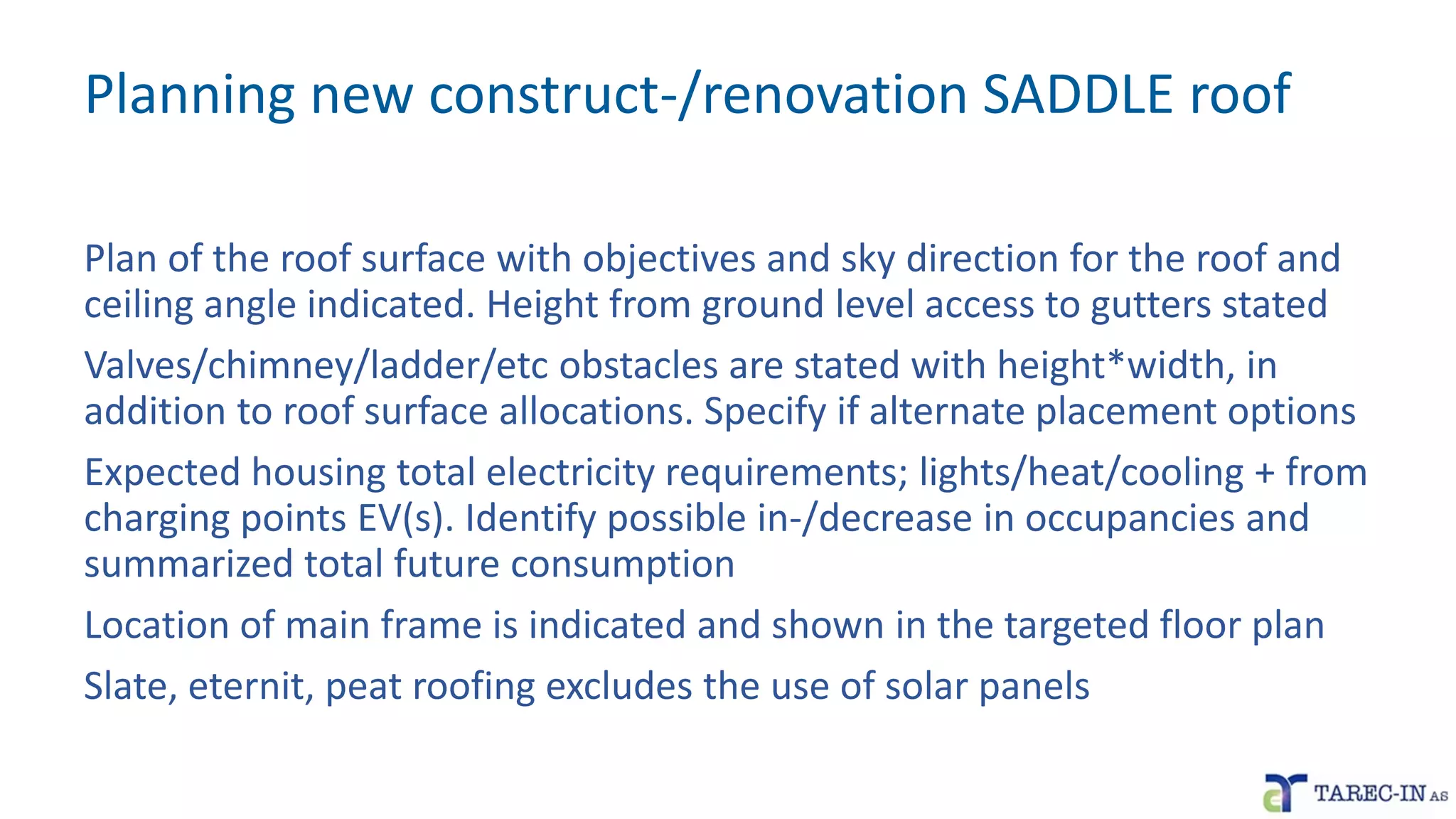 Planning new construct-/renovation SADDLE roof

Plan of the roof surface with objectives and sky direction for the roof and ceiling angle indicated. Height from ground level access to gutters stated

Valves/chimney/ladder/etc obstacles are stated with height*width, in addition to roof surface allocations. Specify if alternate placement options

Expected housing total electricity requirements; lights/heat/cooling + from charging points EV(s). Identify possible in-/decrease in occupancies and summarized total future consumption

Location of main frame is indicated and shown in the targeted floor plan

Slate, eternit, peat roofing excludes the use of solar panels

TAREC-IN AS